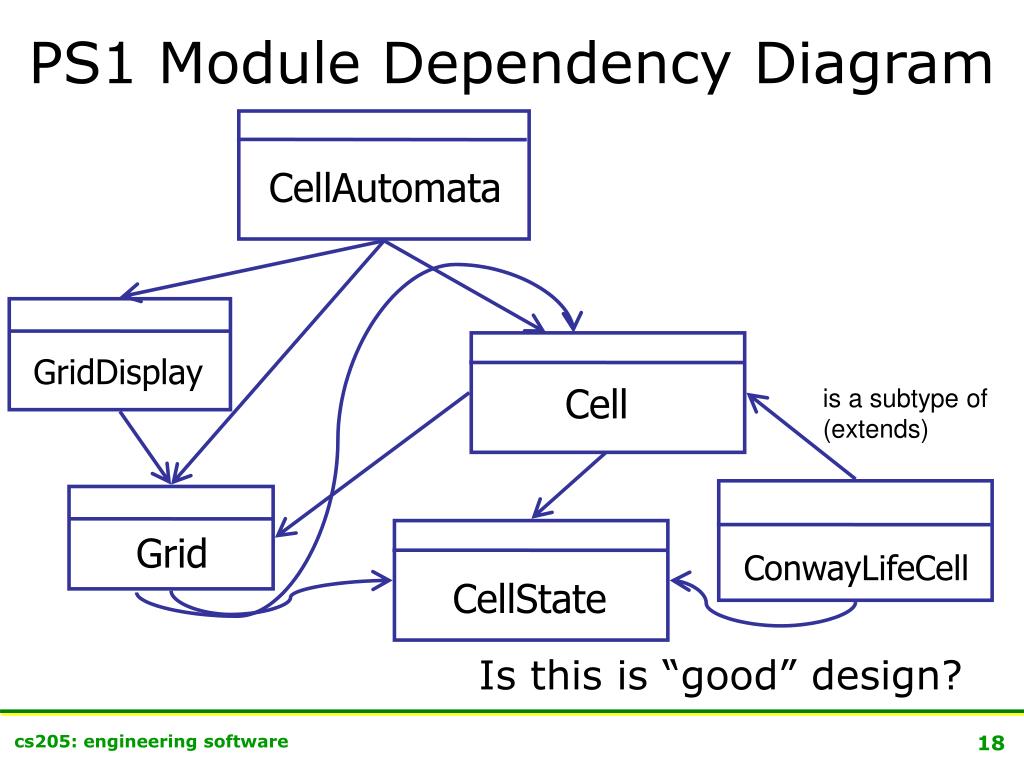 PS1 Module Dependency Diagram

CellAutomata

GridDisplay

Cell

is a subtype of (extends)

Grid

CellState

ConwayLifeCell

Is this is “good” design?

cs205: engineering software

18